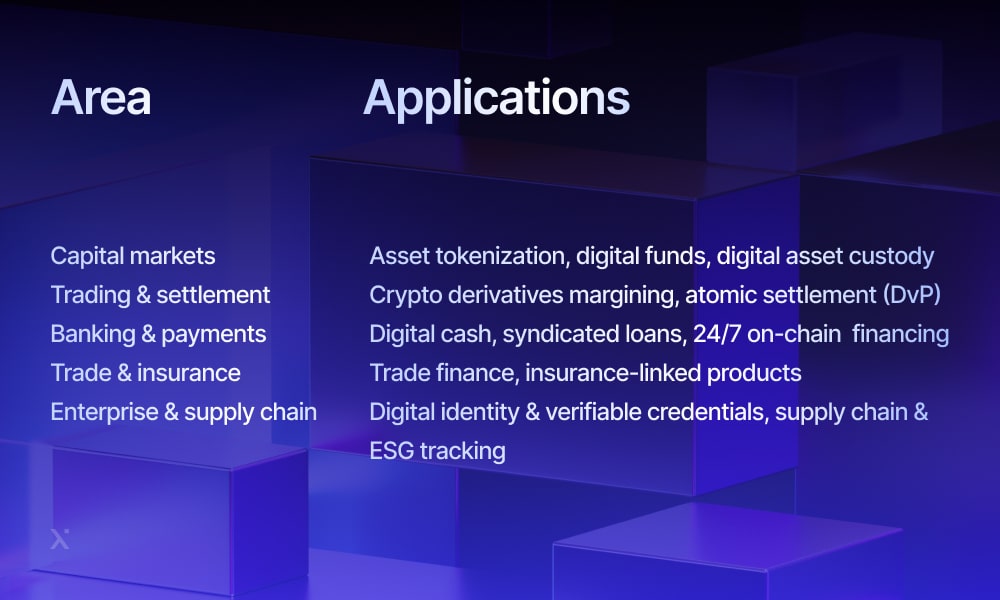 | Area | Applications |
|---|---|
| Capital markets | Asset tokenization, digital funds, digital asset custody |
| Trading & settlement | Crypto derivatives margining, atomic settlement (DvP) |
| Banking & payments | Digital cash, syndicated loans, 24/7 on-chain financing |
| Trade & insurance | Trade finance, insurance-linked products |
| Enterprise & supply chain | Digital identity & verifiable credentials, supply chain & ESG tracking |